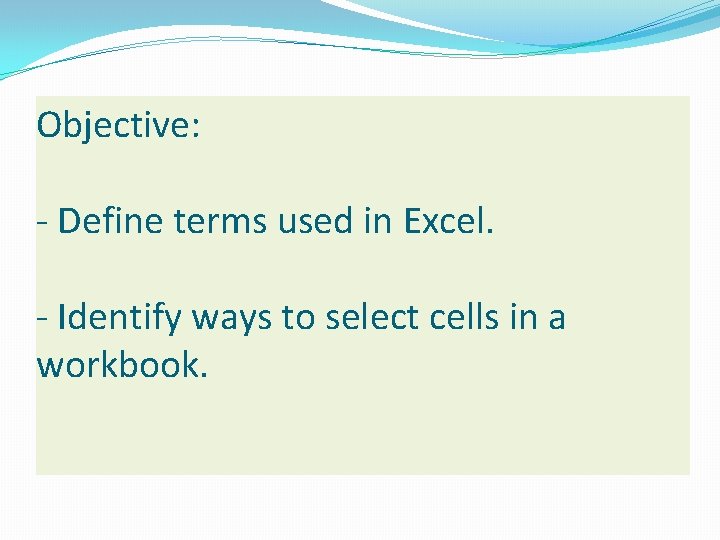 Objective:

- Define terms used in Excel.

- Identify ways to select cells in a workbook.